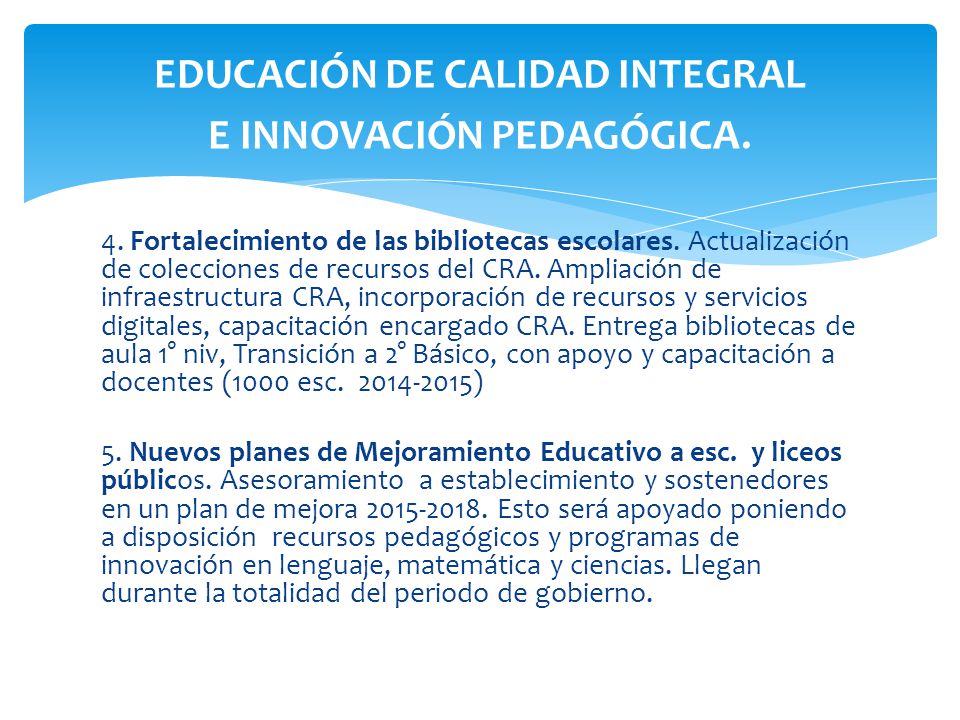 EDUCACIÓN DE CALIDAD INTEGRAL
E INNOVACIÓN PEDAGÓGICA.

4. Fortalecimiento de las bibliotecas escolares. Actualización de colecciones de recursos del CRA. Ampliación de infraestructura CRA, incorporación de recursos y servicios digitales, capacitación encargado CRA. Entrega bibliotecas de aula 1° niv, Transición a 2° Básico, con apoyo y capacitación a docentes (1000 esc. 2014-2015)

5. Nuevos planes de Mejoramiento Educativo a esc. y liceos públicos. Asesoramiento a establecimiento y sostenedores en un plan de mejora 2015-2018. Esto será apoyado poniendo a disposición recursos pedagógicos y programas de innovación en lenguaje, matemática y ciencias. Llegan durante la totalidad del periodo de gobierno.